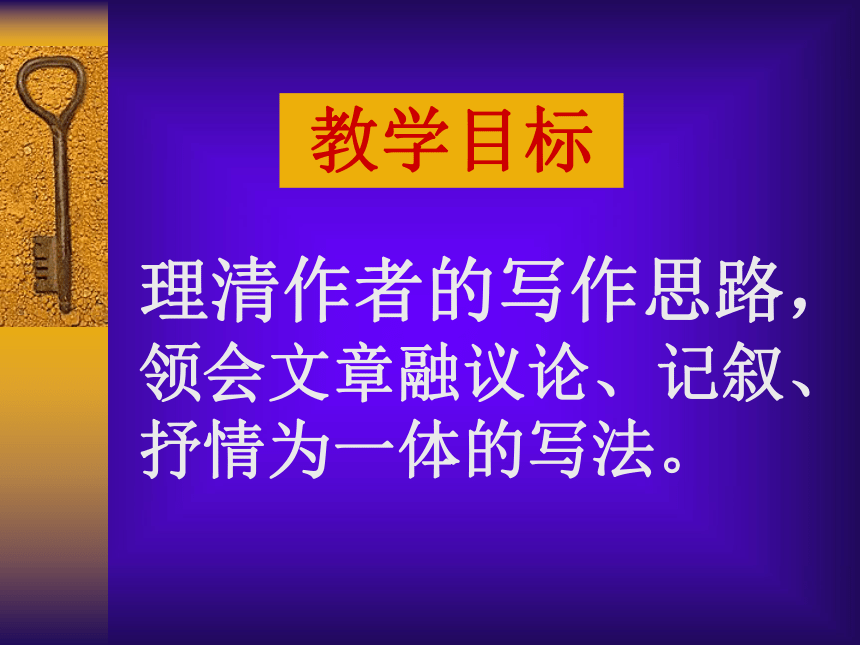 教学目标

理清作者的写作思路，领会文章融议论、记叙、抒情为一体的写法。